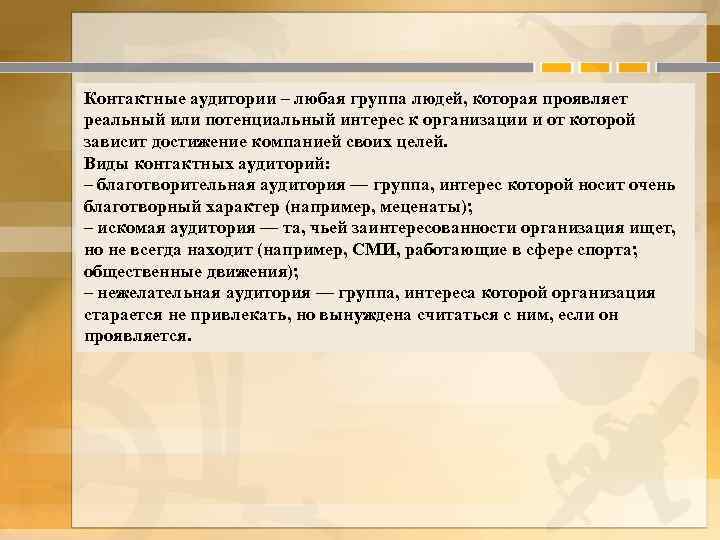 Контактные аудитории – любая группа людей, которая проявляет реальный или потенциальный интерес к организации и от которой зависит достижение компанией своих целей.
Виды контактных аудиторий:
– благотворительная аудитория — группа, интерес которой носит очень благотворный характер (например, меценаты);
– искомая аудитория — та, чьей заинтересованности организация ищет, но не всегда находит (например, СМИ, работающие в сфере спорта; общественные движения);
– нежелательная аудитория — группа, интереса которой организация старается не привлекать, но вынуждена считаться с ним, если он проявляется.